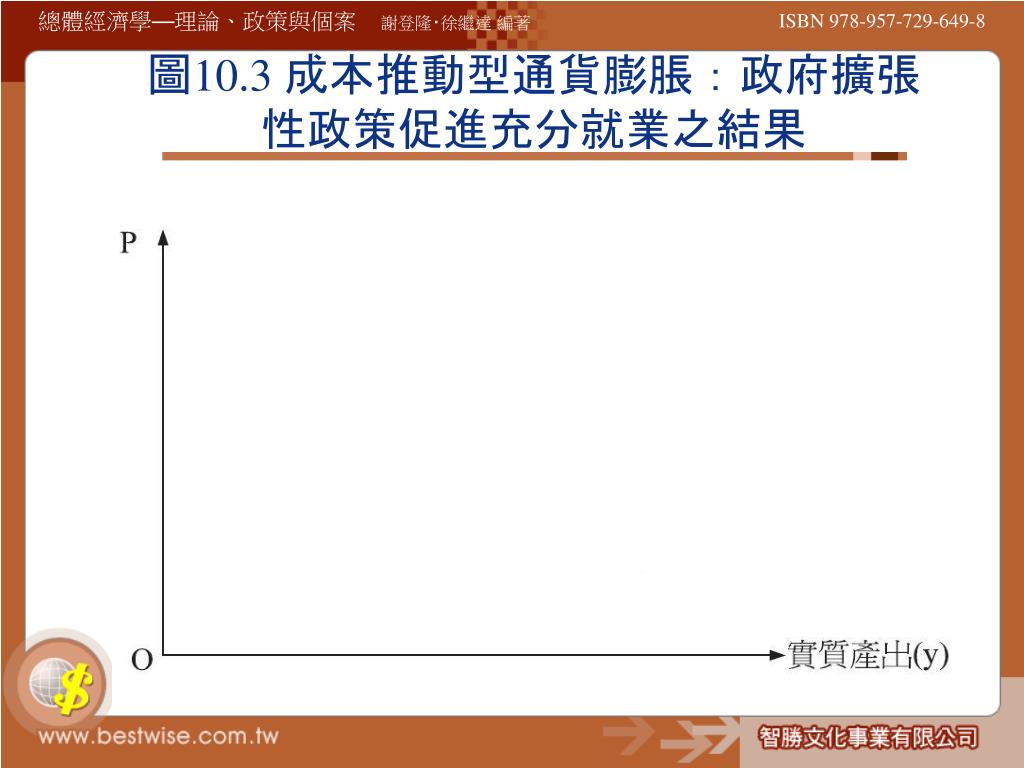 總體經濟學—理論、政策與個案 謝登隆‧徐繼達 編著

ISBN 978-957-729-649-8

圖10.3 成本推動型通貨膨脹：政府擴張性政策促進充分就業之結果

P

O

實質產出(y)

$

www.bestwise.com.tw

智勝文化事業有限公司